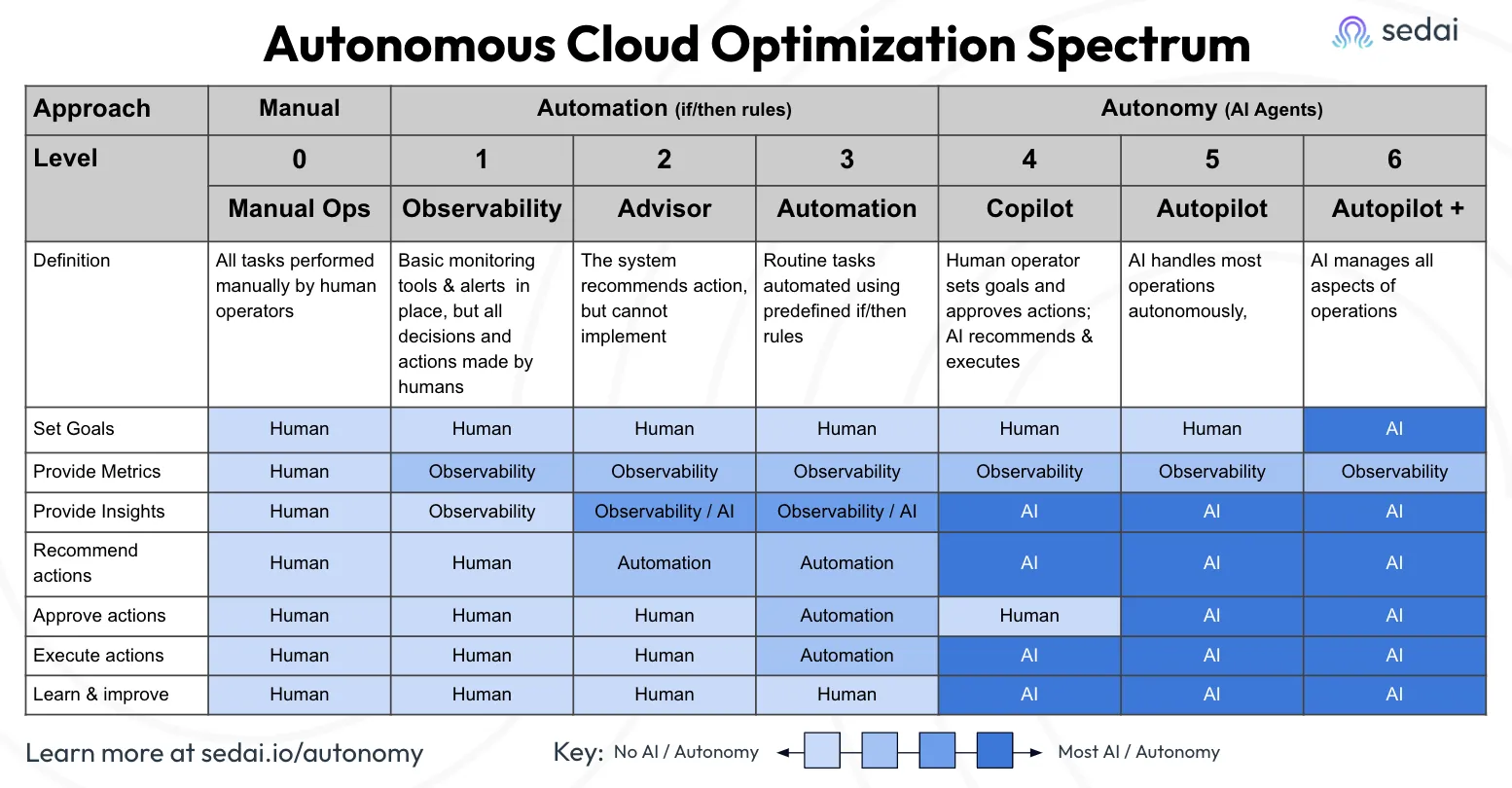 Autonomous Cloud Optimization Spectrum

sedai

| Approach | Manual | Automation (if/then rules) | | | Autonomy (AI Agents) | | |
|---|---|---|---|---|---|---|---|
| Level | 0 | 1 | 2 | 3 | 4 | 5 | 6 |
| | Manual Ops | Observability | Advisor | Automation | Copilot | Autopilot | Autopilot + |
| Definition | All tasks performed manually by human operators | Basic monitoring tools & alerts in place, but all decisions and actions made by humans | The system recommends action, but cannot implement | Routine tasks automated using predefined if/then rules | Human operator sets goals and approves actions; AI recommends & executes | AI handles most operations autonomously, | AI manages all aspects of operations |
| Set Goals | Human | Human | Human | Human | Human | Human | AI |
| Provide Metrics | Human | Observability | Observability | Observability | Observability | Observability | Observability |
| Provide Insights | Human | Observability | Observability / AI | Observability / AI | AI | AI | AI |
| Recommend actions | Human | Human | Automation | Automation | AI | AI | AI |
| Approve actions | Human | Human | Human | Automation | Human | AI | AI |
| Execute actions | Human | Human | Human | Automation | AI | AI | AI |
| Learn & improve | Human | Human | Human | Human | AI | AI | AI |

Learn more at sedai.io/autonomy

Key: No AI / Autonomy Most AI / Autonomy